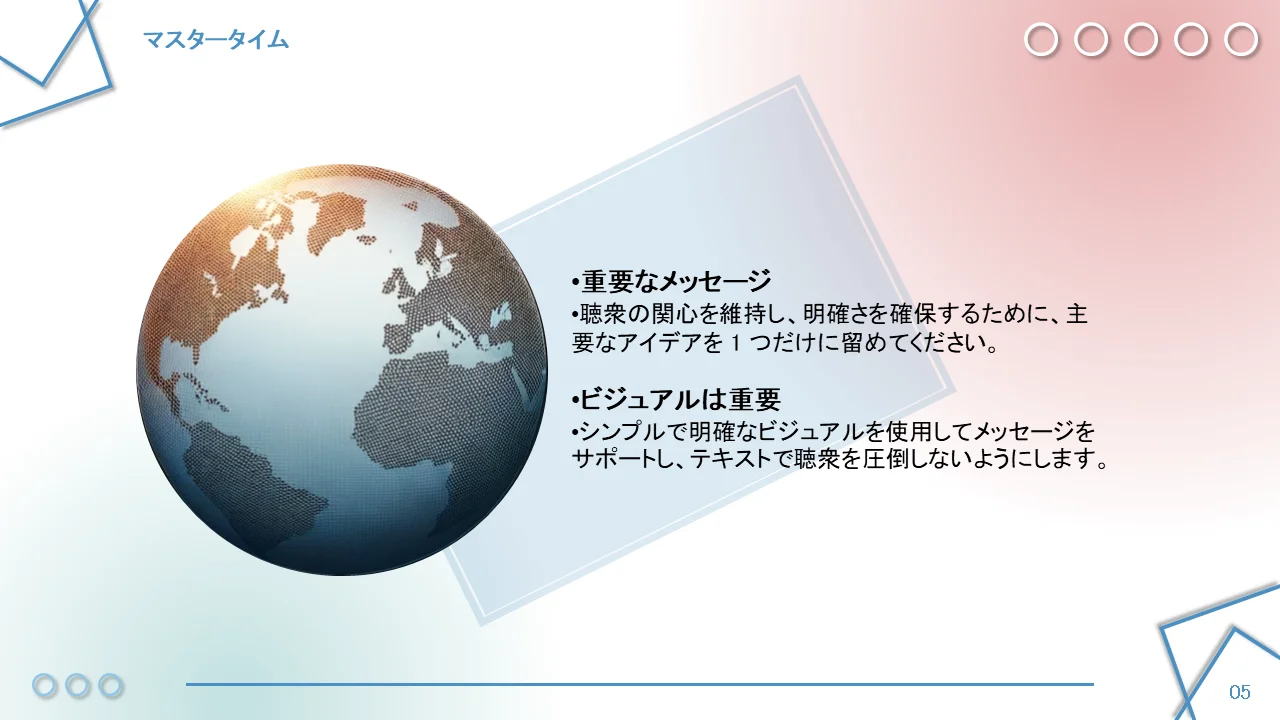 マスタータイム

•重要なメッセージ
•聴衆の関心を維持し、明確さを確保するために、主要なアイデアを 1 つだけに留めてください。

•ビジュアルは重要
•シンプルで明確なビジュアルを使用してメッセージをサポートし、テキストで聴衆を圧倒しないようにします。

05